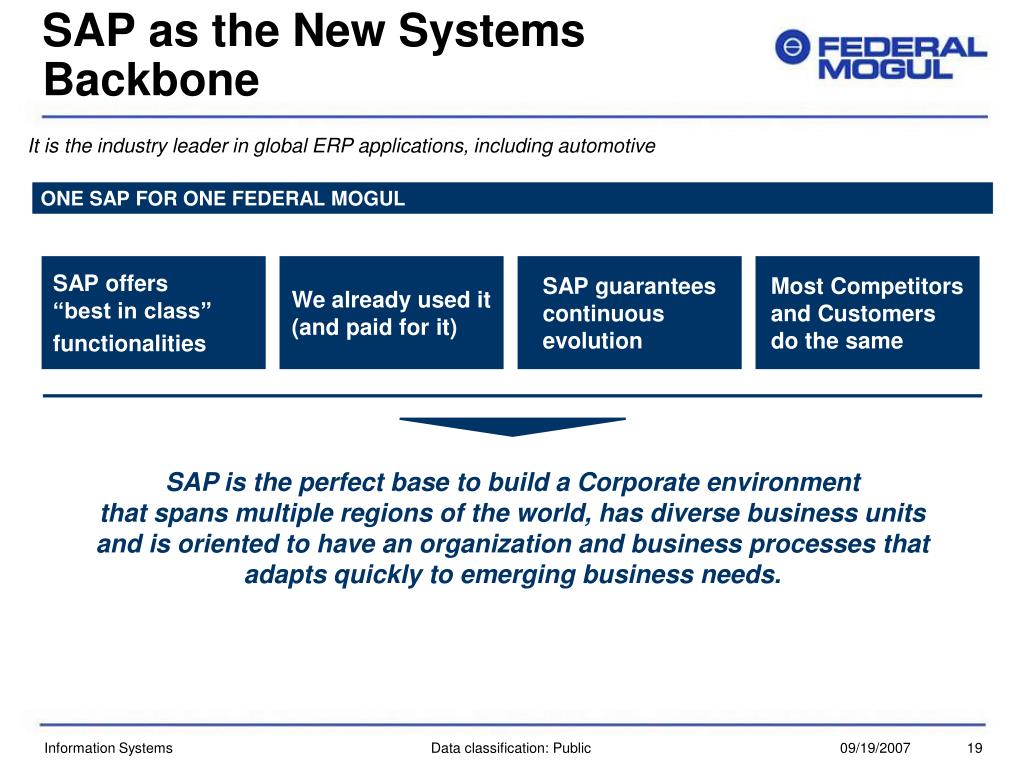 SAP as the New Systems Backbone

FEDERAL MOGUL

It is the industry leader in global ERP applications, including automotive

ONE SAP FOR ONE FEDERAL MOGUL

SAP offers “best in class” functionalities

We already used it (and paid for it)

SAP guarantees continuous evolution

Most Competitors and Customers do the same

SAP is the perfect base to build a Corporate environment that spans multiple regions of the world, has diverse business units and is oriented to have an organization and business processes that adapts quickly to emerging business needs.

Information Systems

Data classification: Public

09/19/2007

19